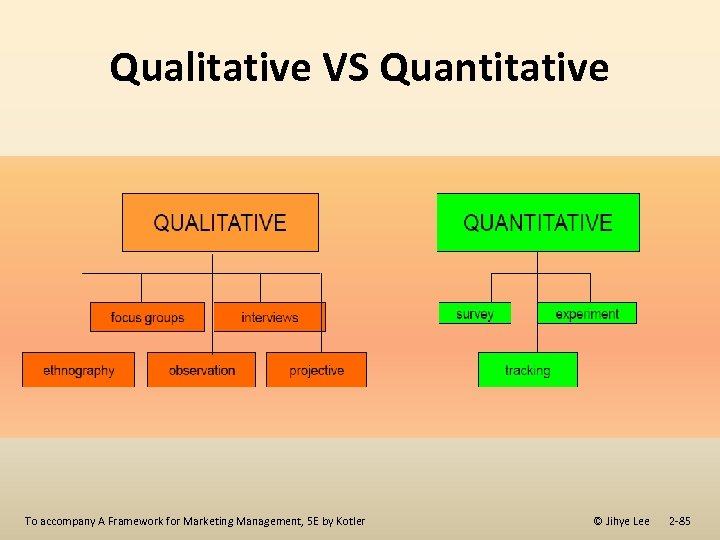 Qualitative VS Quantitative

QUALITATIVE

focus groups

interviews

ethnography

observation

projective

QUANTITATIVE

survey

experiment

tracking

To accompany A Framework for Marketing Management, 5E by Kotler

© Jihye Lee 2-85